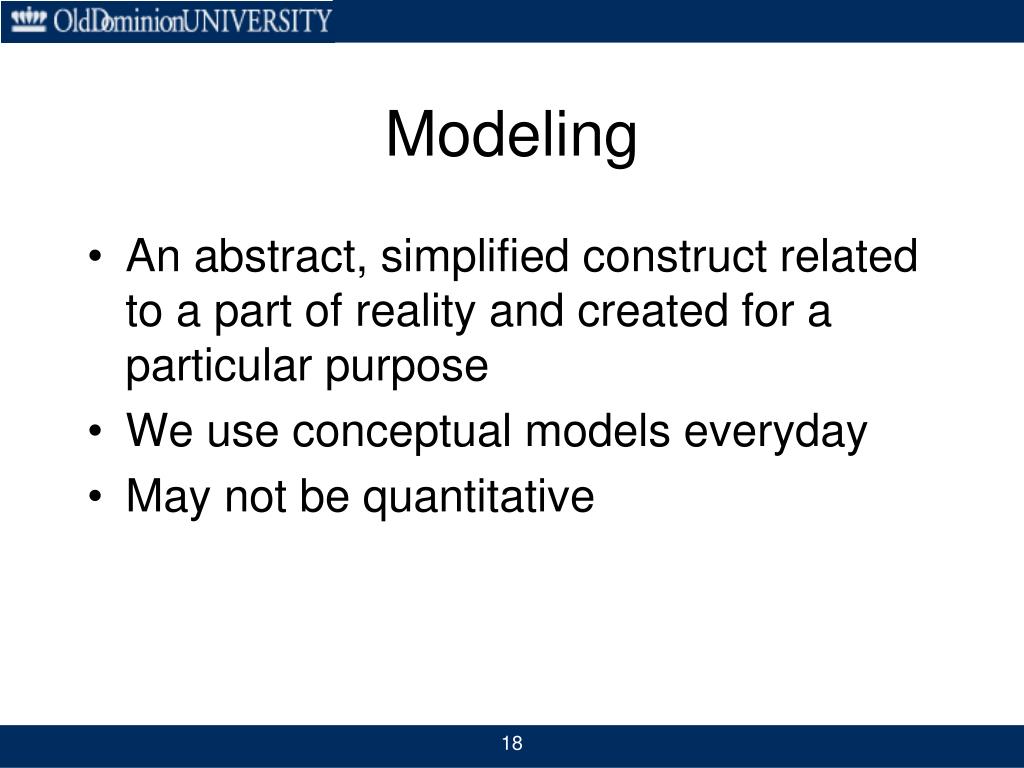 OldDominionUNIVERSITY

Modeling

• An abstract, simplified construct related to a part of reality and created for a particular purpose
• We use conceptual models everyday
• May not be quantitative

18